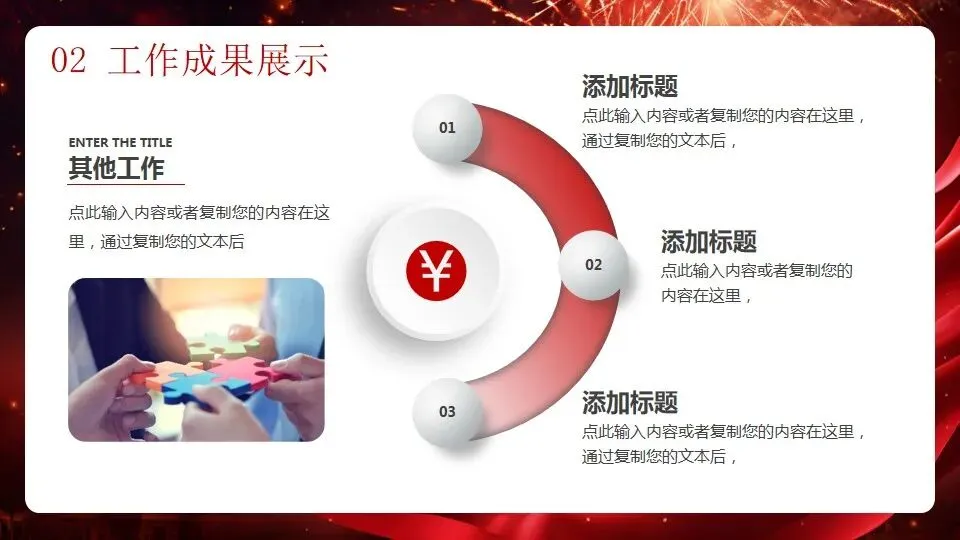 02 工作成果展示

ENTER THE TITLE
其他工作

点此输入内容或者复制您的内容在这里，通过复制您的文本后

¥

01
添加标题
点此输入内容或者复制您的内容在这里，通过复制您的文本后，

02
添加标题
点此输入内容或者复制您的内容在这里，

03
添加标题
点此输入内容或者复制您的内容在这里，通过复制您的文本后，